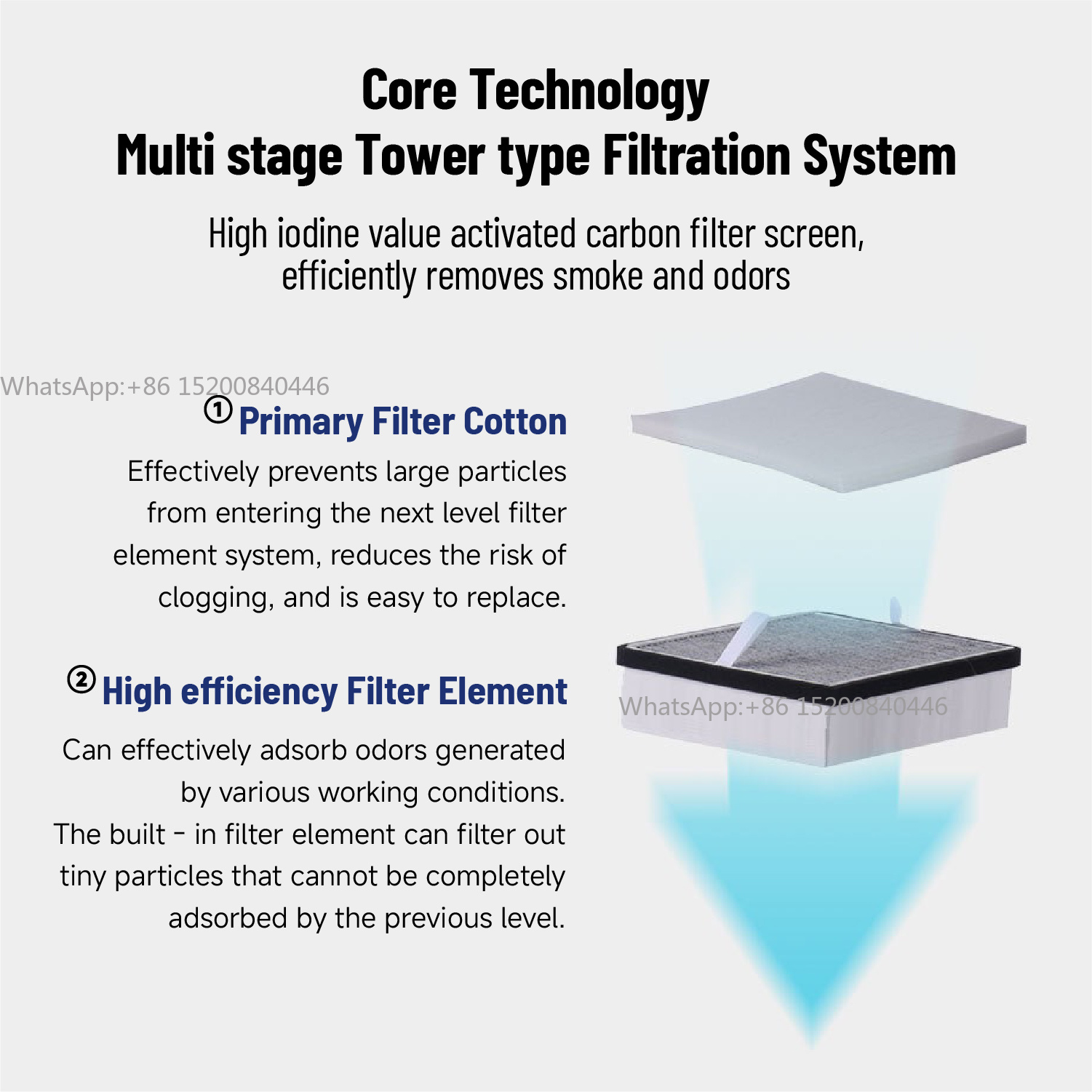 Core Technology
Multi stage Tower type Filtration System

High iodine value activated carbon filter screen, efficiently removes smoke and odors

WhatsApp:+86 15200840446

① Primary Filter Cotton

Effectively prevents large particles from entering the next level filter element system, reduces the risk of clogging, and is easy to replace.

② High efficiency Filter Element

Can effectively adsorb odors generated by various working conditions.
The built - in filter element can filter out tiny particles that cannot be completely adsorbed by the previous level.

WhatsApp:+86 15200840446